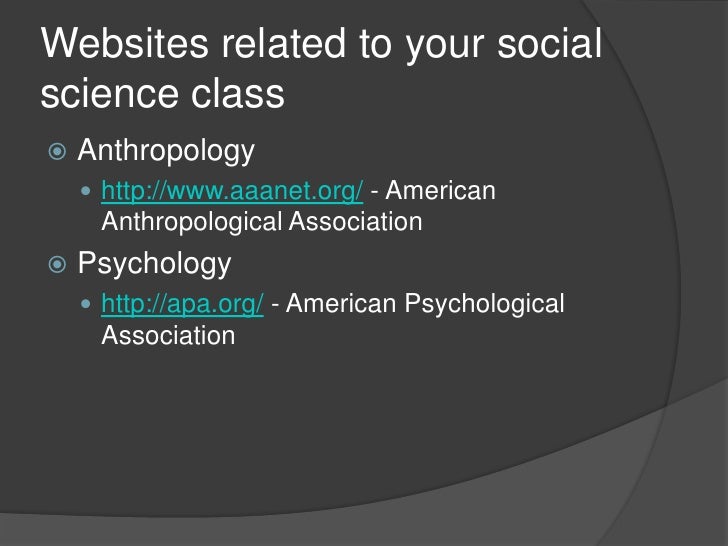 Websites related to your social science class

Anthropology

http://www.aaanet.org/ - American Anthropological Association

Psychology

http://apa.org/ - American Psychological Association